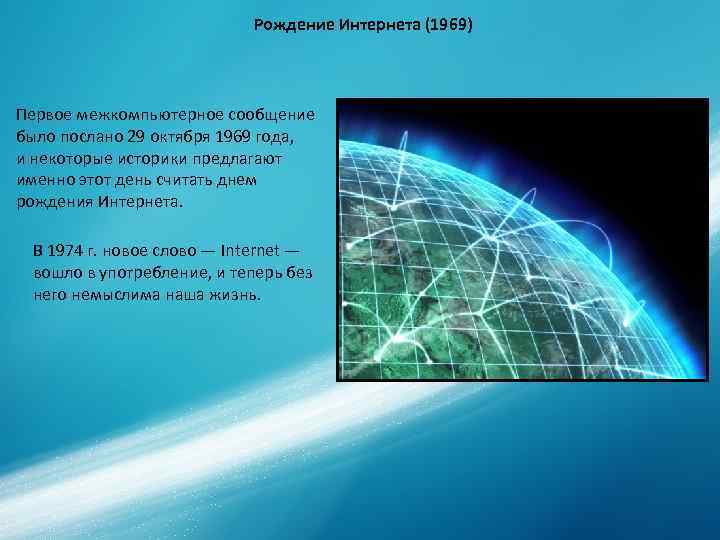 Рождение Интернета (1969)

Первое межкомпьютерное сообщение было послано 29 октября 1969 года, и некоторые историки предлагают именно этот день считать днем рождения Интернета.

В 1974 г. новое слово — Internet — вошло в употребление, и теперь без него немыслима наша жизнь.